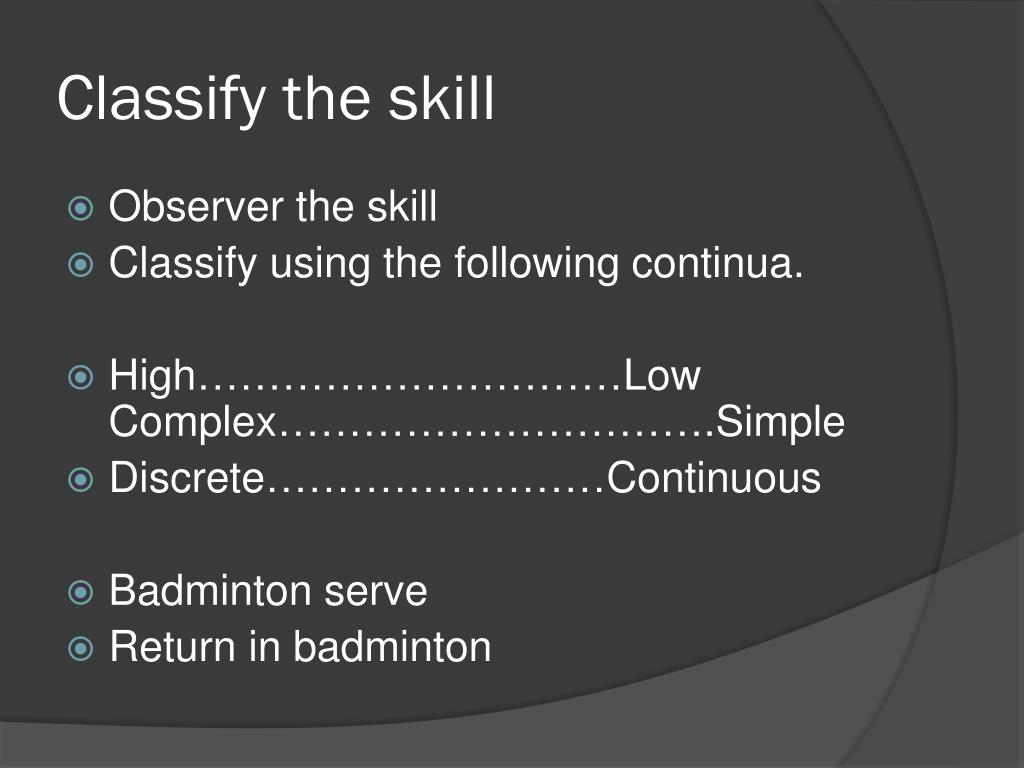 Classify the skill

Observer the skill
Classify using the following continua.

High…………………………Low Complex………………………….Simple
Discrete……………………Continuous

Badminton serve
Return in badminton